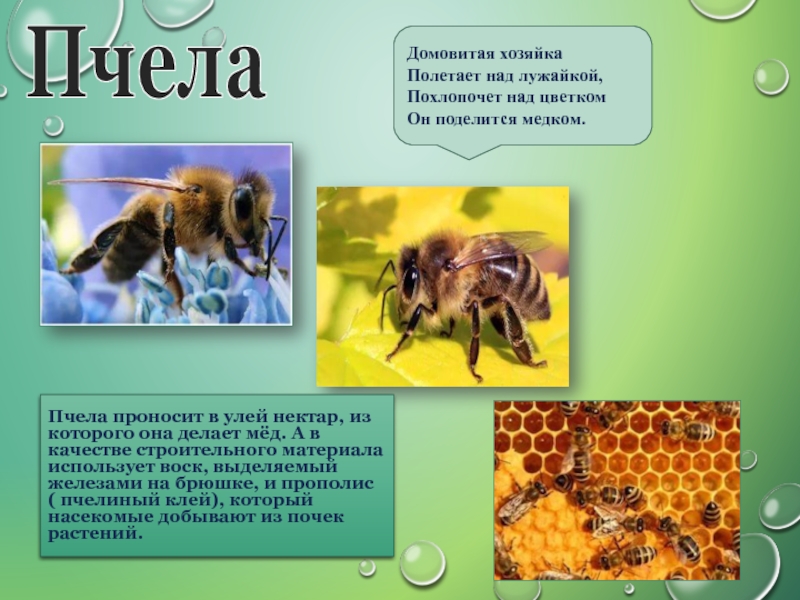 Пчела

Домовитая хозяйка
Полетает над лужайкой,
Похлопочет над цветком
Он поделится медком.

Пчела проносит в улей нектар, из которого она делает мёд. А в качестве строительного материала использует воск, выделяемый железами на брюшке, и прополис ( пчелиный клей), который насекомые добывают из почек растений.